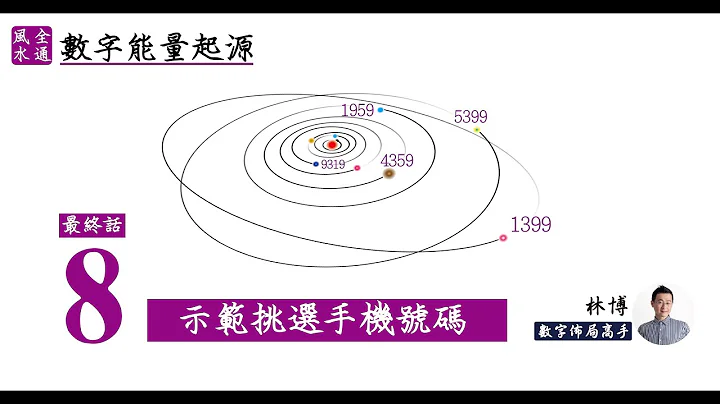 風水全通
數字能量起源

1959
5399
9319
4359
1399

最終話
8
示範挑選手機號碼

林博
數字佈局高手